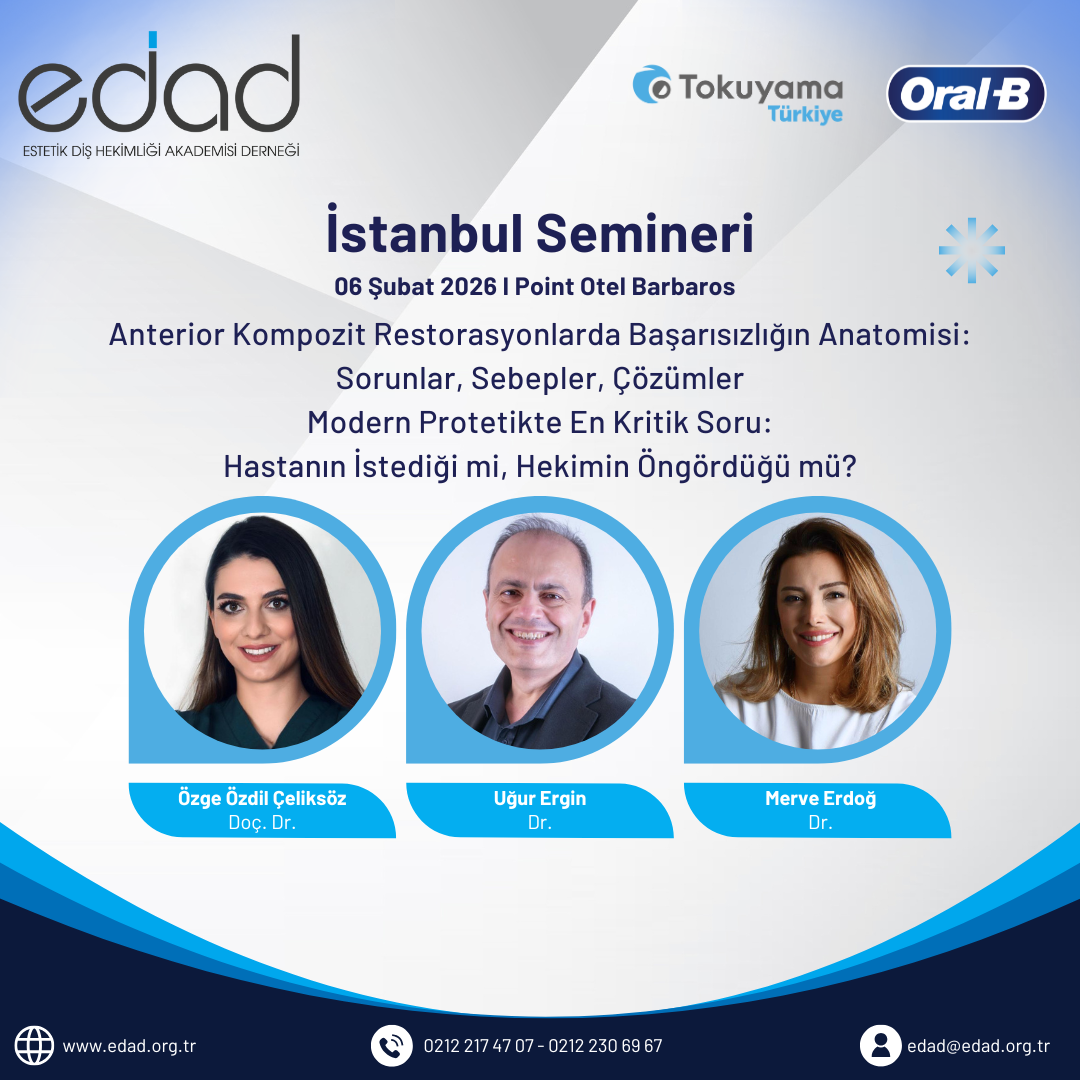 edad
ESTETİK DİŞ HEKİMLİĞİ AKADEMİSİ DERNEĞİ

Tokuyama
Türkiye

Oral-B

İstanbul Semineri
06 Şubat 2026 I Point Otel Barbaros

Anterior Kompozit Restorasyonlarda Başarısızlığın Anatomisi: Sorunlar, Sebepler, Çözümler
Modern Protetikte En Kritik Soru: Hastanın İstediği mi, Hekimin Öngördüğü mü?

Özge Özdil Çeliksöz
Doç. Dr.

Uğur Ergin
Dr.

Merve Erdoğ
Dr.

www.edad.org.tr
0212 217 47 07 - 0212 230 69 67
edad@edad.org.tr